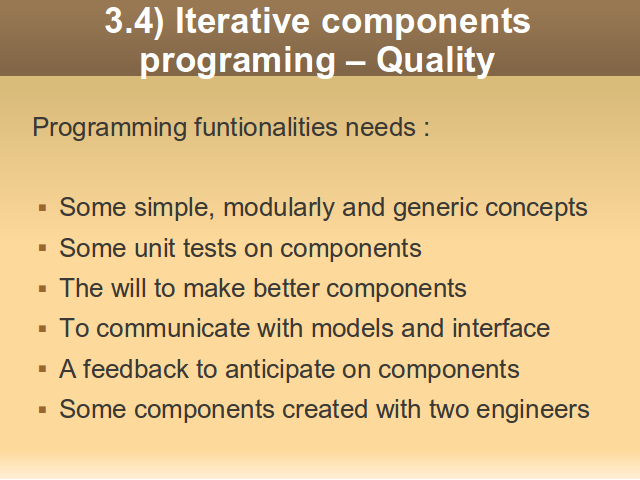 3.4) Iterative components programing – Quality

Programming funtionalities needs :

- Some simple, modularly and generic concepts
- Some unit tests on components
- The will to make better components
- To communicate with models and interface
- A feedback to anticipate on components
- Some components created with two engineers